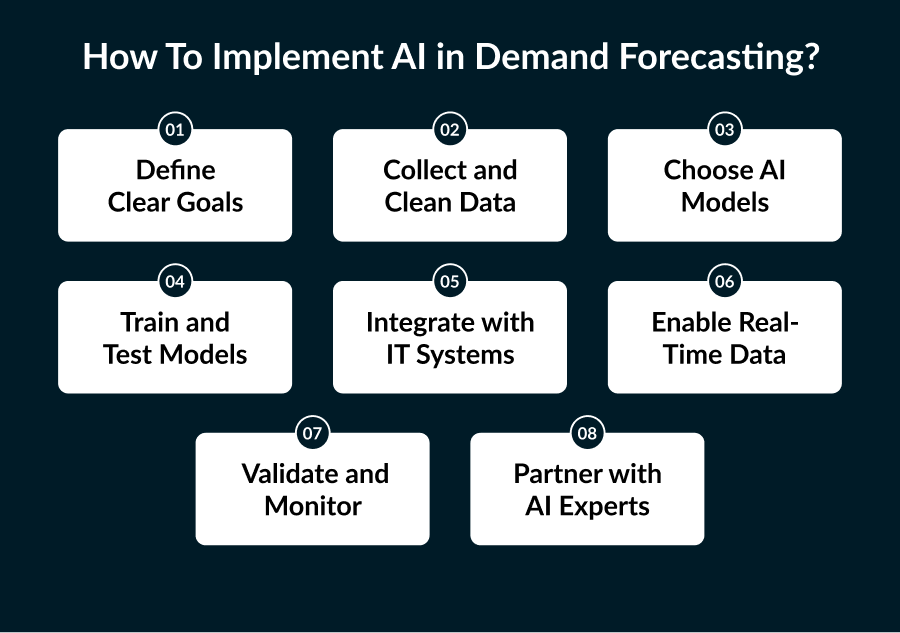 How To Implement AI in Demand Forecasting?

01
Define Clear Goals

02
Collect and Clean Data

03
Choose AI Models

04
Train and Test Models

05
Integrate with IT Systems

06
Enable Real-Time Data

07
Validate and Monitor

08
Partner with AI Experts